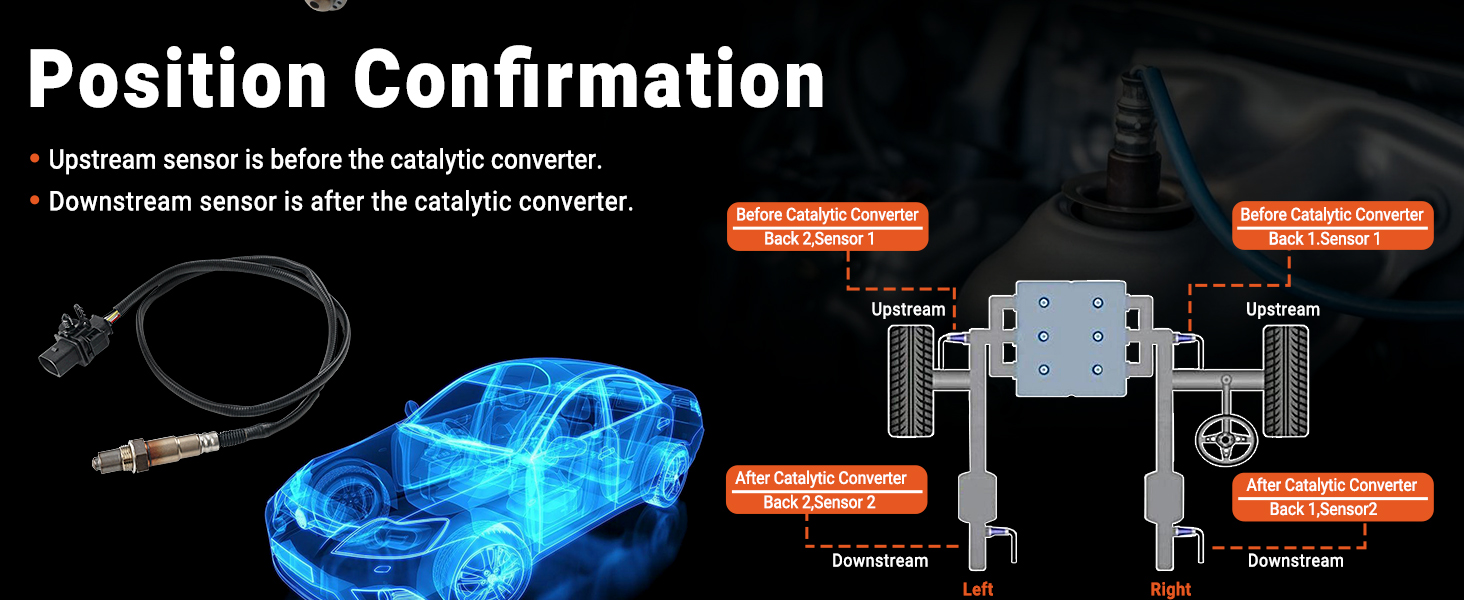 Position Confirmation

• Upstream sensor is before the catalytic converter.
• Downstream sensor is after the catalytic converter.

Before Catalytic Converter
Back 2,Sensor 1

Before Catalytic Converter
Back 1.Sensor 1

Upstream

Upstream

After Catalytic Converter
Back 2,Sensor 2

After Catalytic Converter
Back 1,Sensor2

Downstream

Downstream

Left

Right